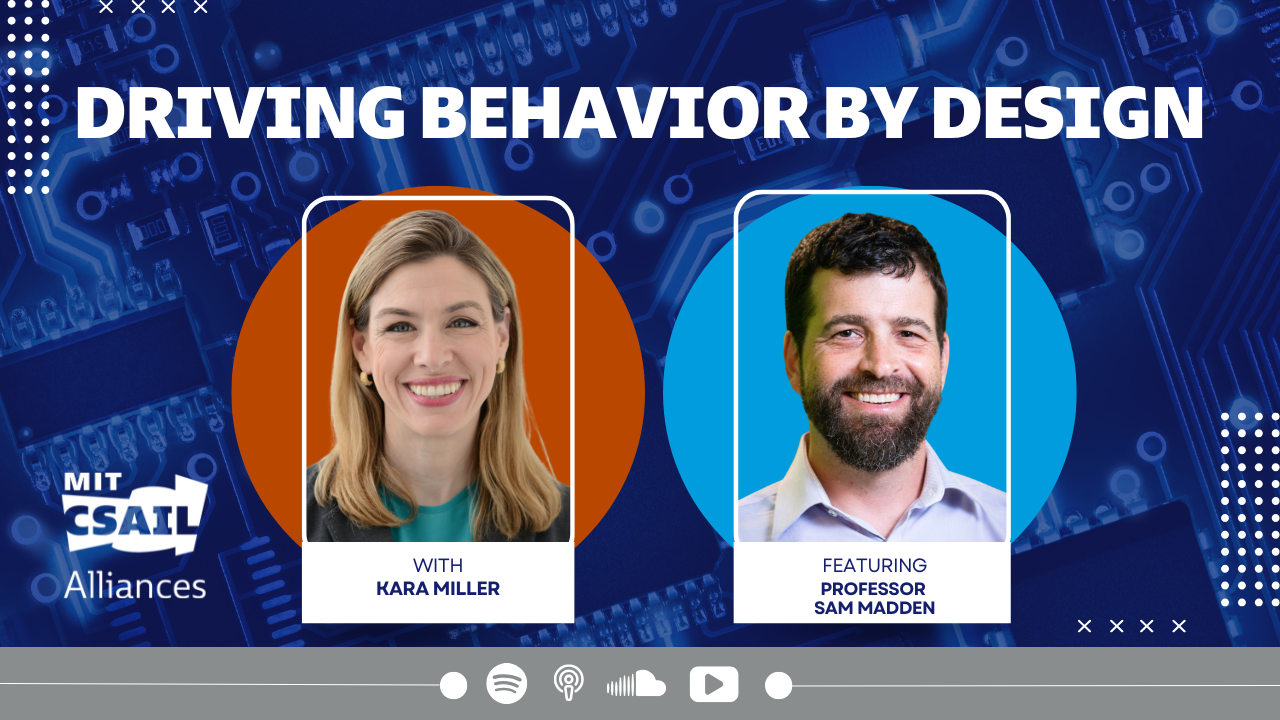 DRIVING BEHAVIOR BY DESIGN

MIT CSAIL Alliances

WITH
KARA MILLER

FEATURING
PROFESSOR
SAM MADDEN